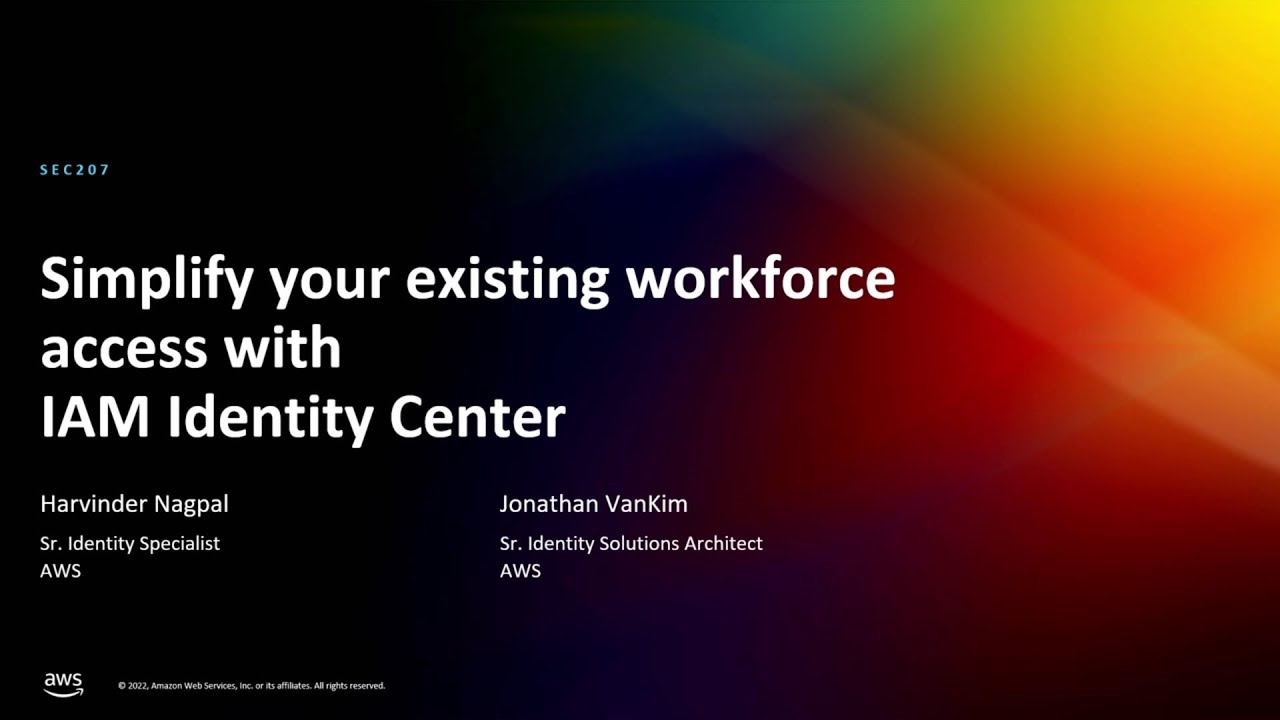 SEC207

Simplify your existing workforce access with IAM Identity Center

Harvinder Nagpal

Sr. Identity Specialist
AWS

Jonathan VanKim

Sr. Identity Solutions Architect
AWS

aws

© 2022, Amazon Web Services, Inc. or its affiliates. All rights reserved.